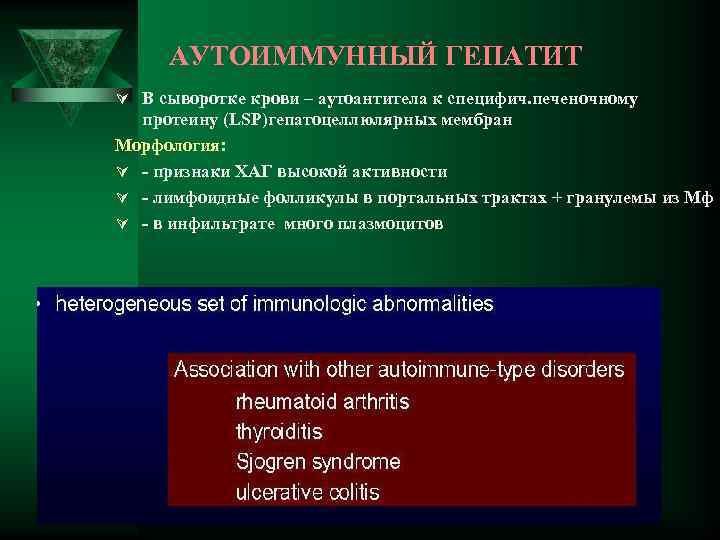 АУТОИММУННЫЙ ГЕПАТИТ

В сыворотке крови – аутоантитела к специфич.печеночному протеину (LSP)гепатоцеллюлярных мембран

Морфология:

- признаки ХАГ высокой активности
- лимфоидные фолликулы в портальных трактах + гранулемы из Мф
- в инфильтрате много плазмоцитов

• heterogeneous set of immunologic abnormalities

Association with other autoimmune-type disorders
rheumatoid arthritis
thyroiditis
Sjogren syndrome
ulcerative colitis